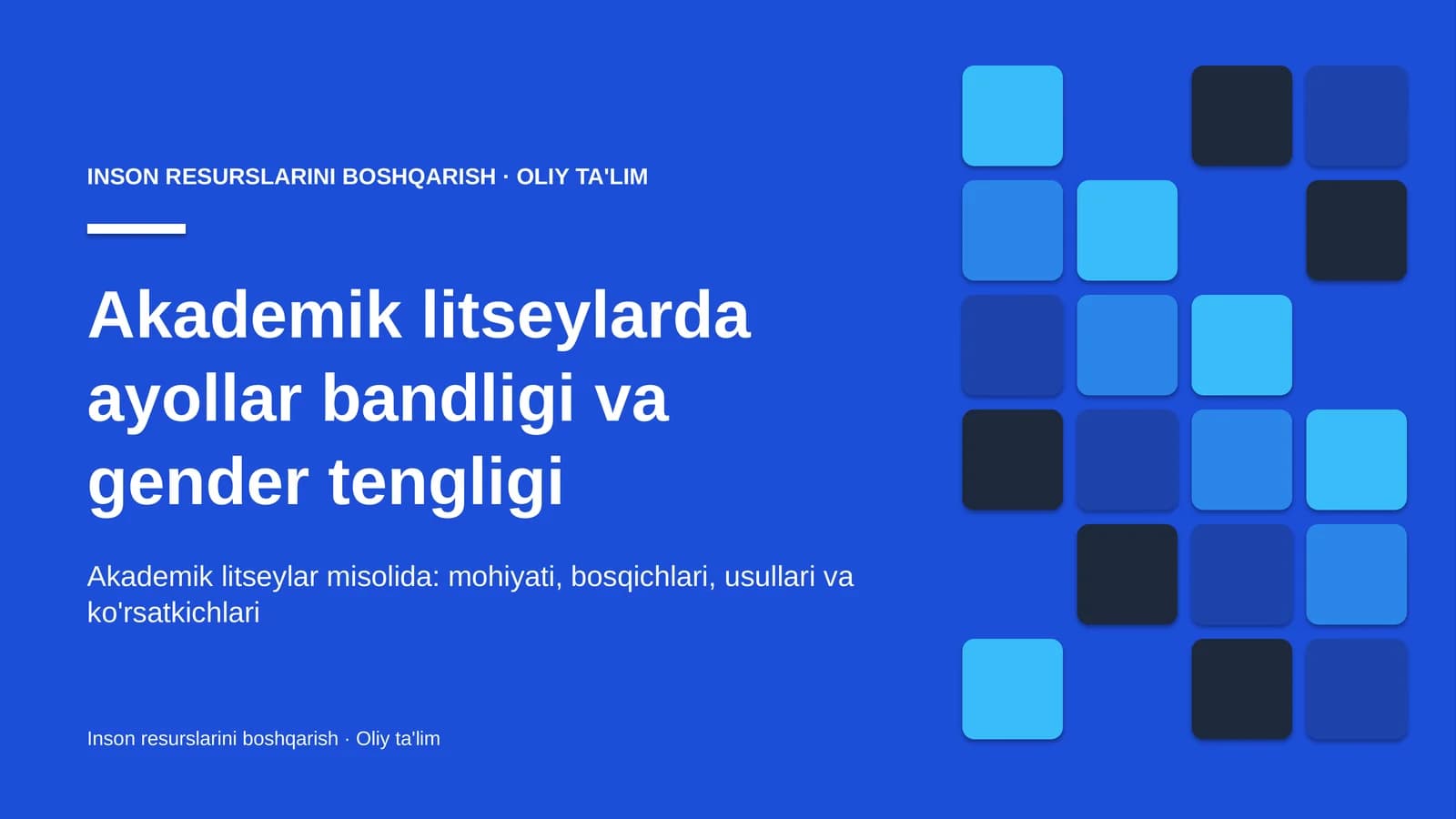 INSON RESURSLARINI BOSHQARISH · OLIY TA'LIM

Akademik litseylarda ayollar bandligi va gender tengligi

Akademik litseylar misolida: mohiyati, bosqichlari, usullari va ko'rsatkichlari

Inson resurslarini boshqarish · Oliy ta'lim